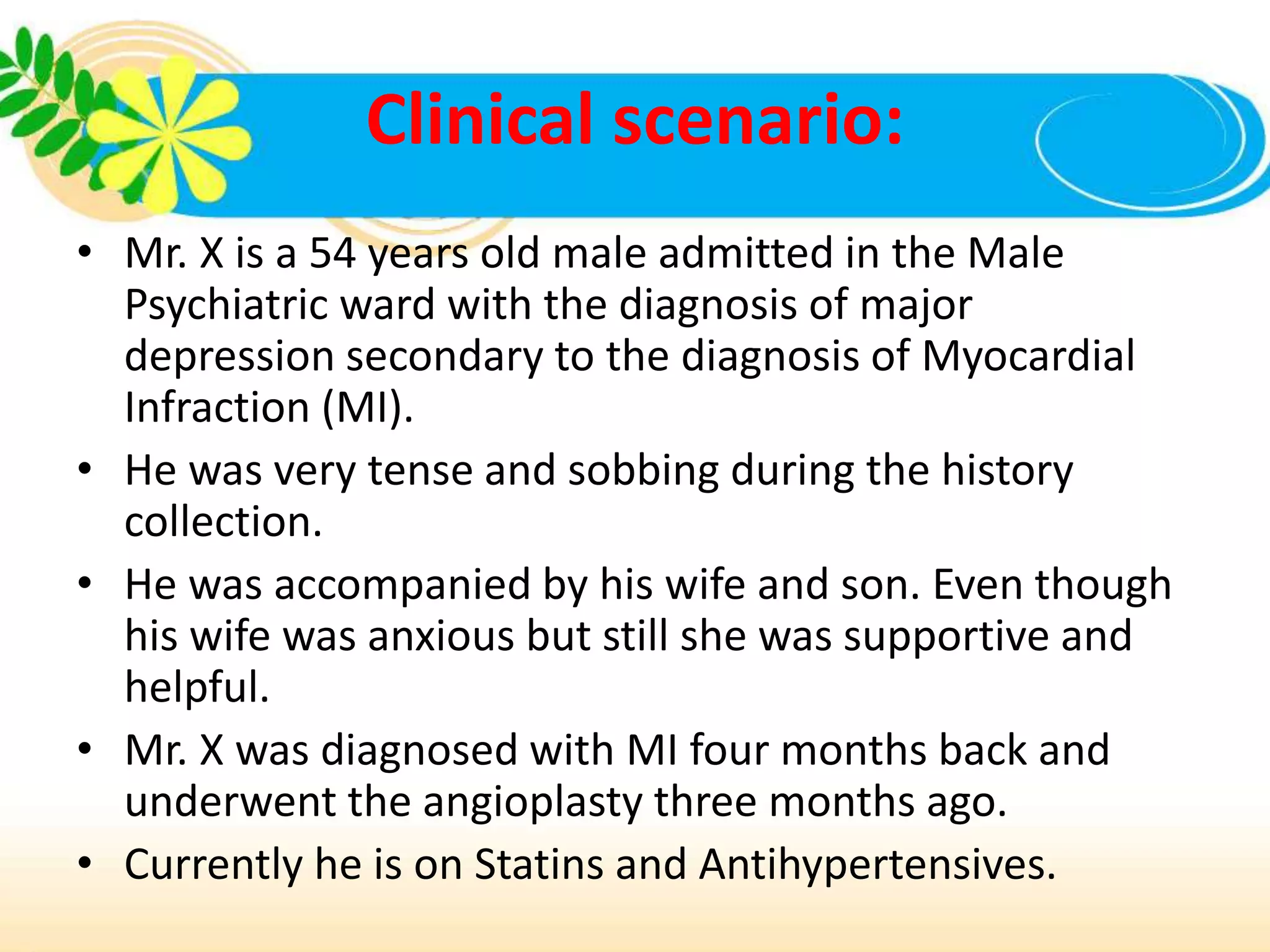 Clinical scenario:

• Mr. X is a 54 years old male admitted in the Male Psychiatric ward with the diagnosis of major depression secondary to the diagnosis of Myocardial Infraction (MI).
• He was very tense and sobbing during the history collection.
• He was accompanied by his wife and son. Even though his wife was anxious but still she was supportive and helpful.
• Mr. X was diagnosed with MI four months back and underwent the angioplasty three months ago.
• Currently he is on Statins and Antihypertensives.